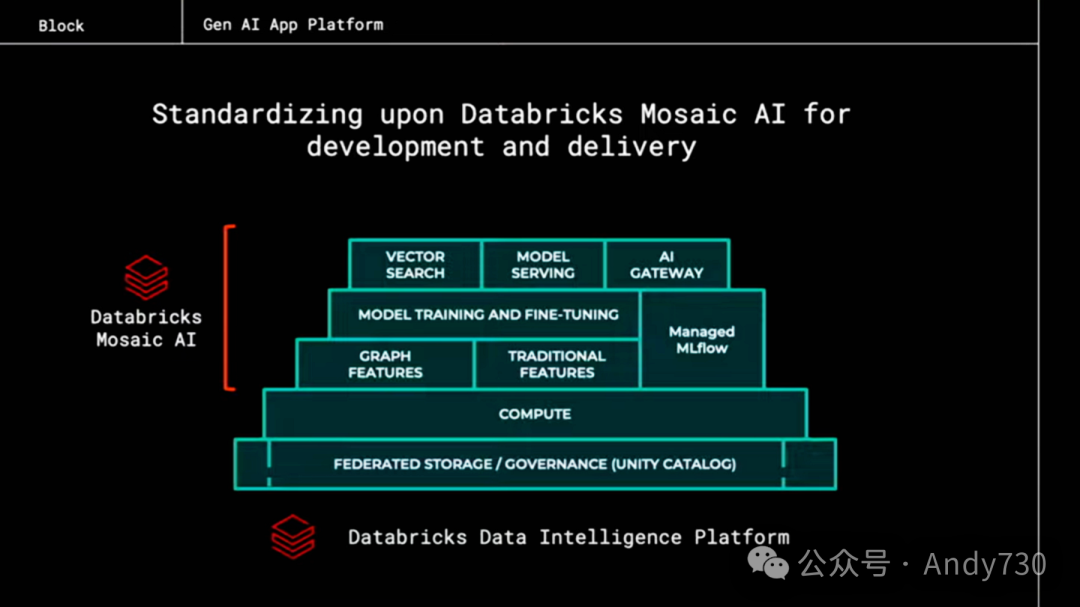 Block

Gen AI App Platform

Standardizing upon Databricks Mosaic AI for development and delivery

Databricks Mosaic AI

VECTOR SEARCH

MODEL SERVING

AI GATEWAY

MODEL TRAINING AND FINE-TUNING

Managed MLflow

GRAPH FEATURES

TRADITIONAL FEATURES

COMPUTE

FEDERATED STORAGE / GOVERNANCE (UNITY CATALOG)

Databricks Data Intelligence Platform

公众号 · Andy730